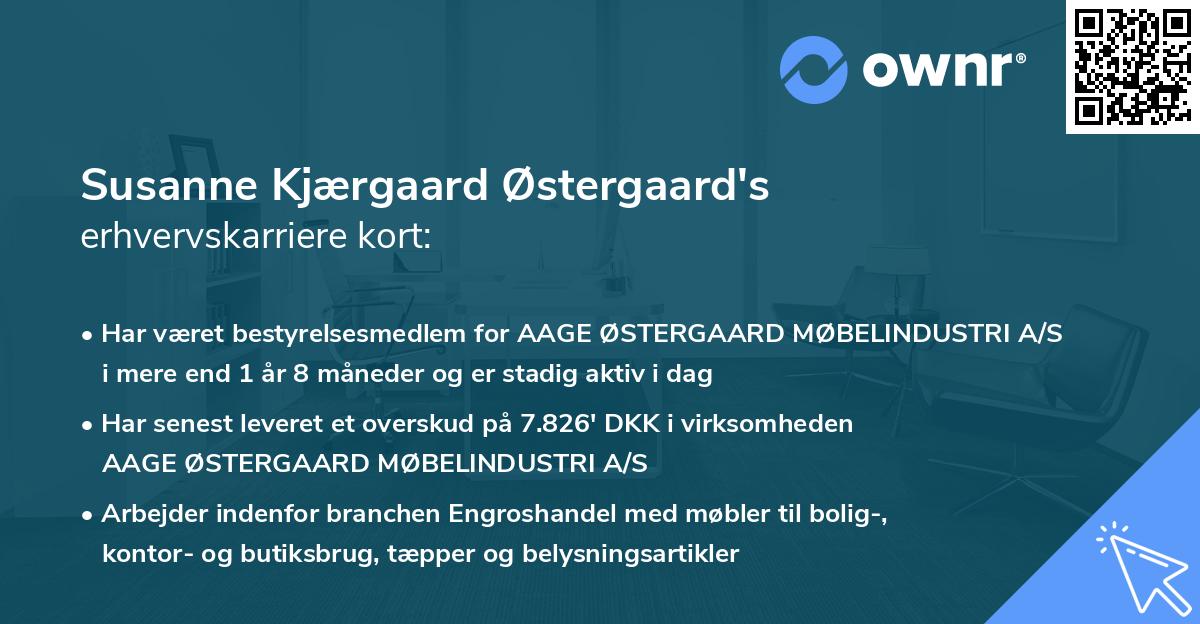 ownr®

Susanne Kjærgaard Østergaard's erhvervskarriere kort:

• Har været bestyrelsesmedlem for AAGE ØSTERGAARD MØBELINDUSTRI A/S i mere end 1 år 8 måneder og er stadig aktiv i dag

• Har senest leveret et overskud på 7.826' DKK i virksomheden AAGE ØSTERGAARD MØBELINDUSTRI A/S

• Arbejder indenfor branchen Engroshandel med møbler til bolig-, kontor- og butiksbrug, tæpper og belysningsartikler